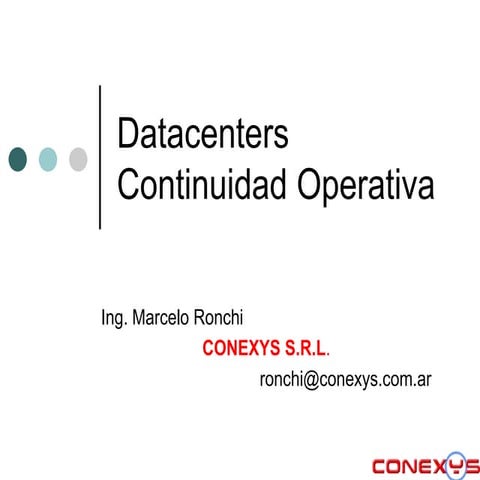 Datacenters
Continuidad Operativa

Ing. Marcelo Ronchi
CONEXYS S.R.L.
ronchi@conexys.com.ar

CONEXYS